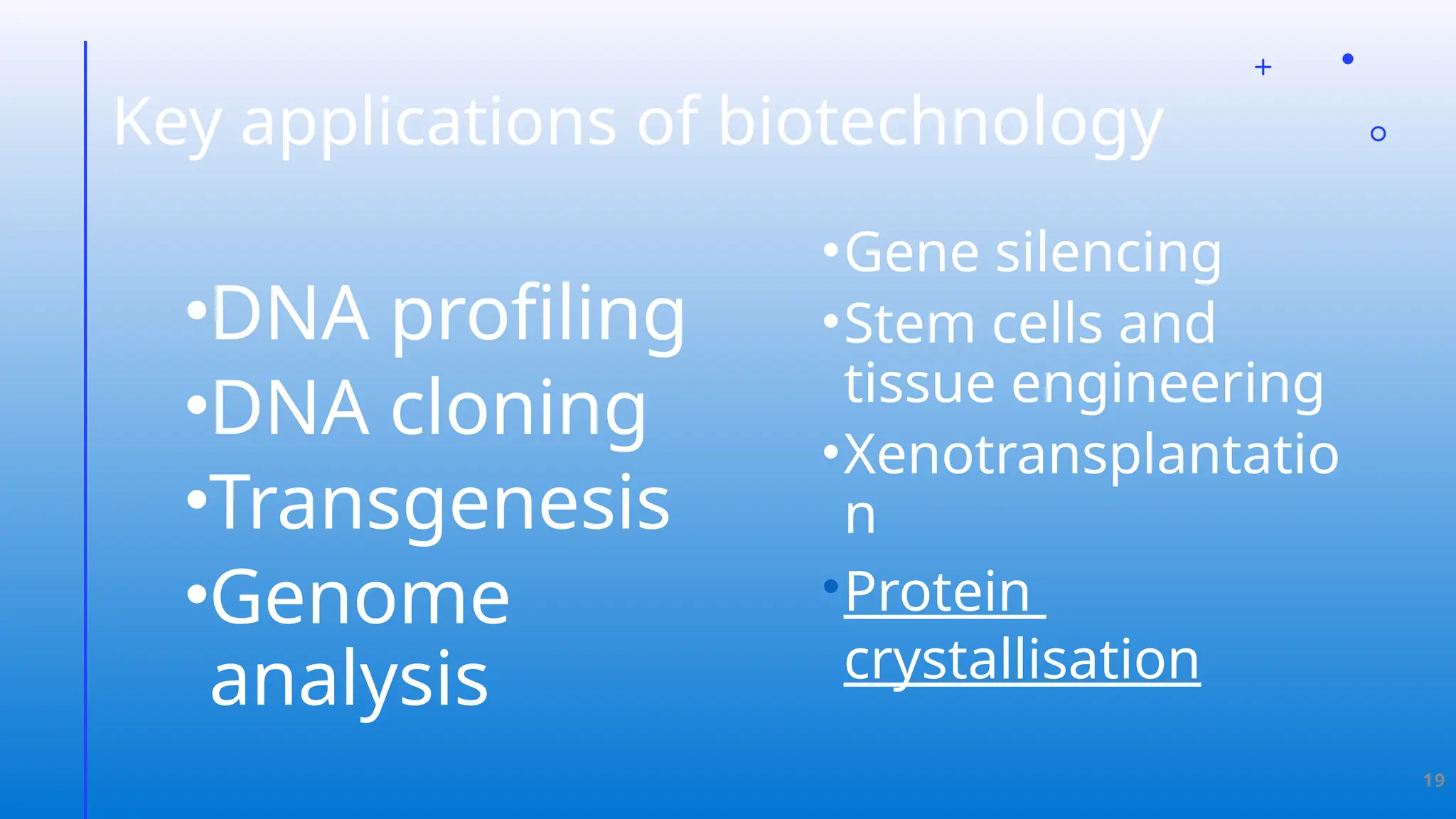 Key applications of biotechnology

•DNA profiling
•DNA cloning
•Transgenesis
•Genome analysis

•Gene silencing
•Stem cells and tissue engineering
•Xenotransplantation
•Protein crystallisation

19